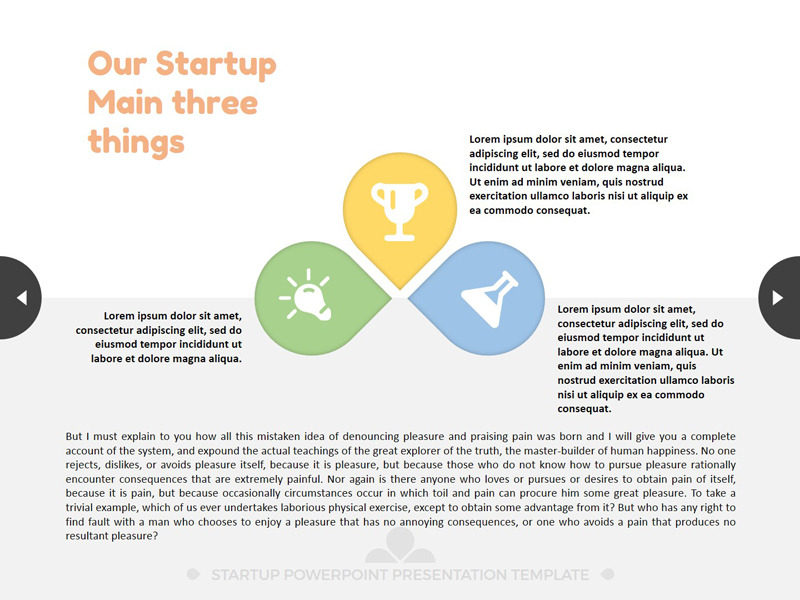 Our Startup Main three things

Lorem ipsum dolor sit amet, consectetur adipiscing elit, sed do eiusmod tempor incididunt ut labore et dolore magna aliqua. Ut enim ad minim veniam, quis nostrud exercitation ullamco laboris nisi ut aliquip ex ea commodo consequat.

Lorem ipsum dolor sit amet, consectetur adipiscing elit, sed do eiusmod tempor incididunt ut labore et dolore magna aliqua.

Lorem ipsum dolor sit amet, consectetur adipiscing elit, sed do eiusmod tempor incididunt ut labore et dolore magna aliqua. Ut enim ad minim veniam, quis nostrud exercitation ullamco laboris nisi ut aliquip ex ea commodo consequat.

But I must explain to you how all this mistaken idea of denouncing pleasure and praising pain was born and I will give you a complete account of the system, and expound the actual teachings of the great explorer of the truth, the master-builder of human happiness. No one rejects, dislikes, or avoids pleasure itself, because it is pleasure, but because those who do not know how to pursue pleasure rationally encounter consequences that are extremely painful. Nor again is there anyone who loves or pursues or desires to obtain pain of itself, because it is pain, but because occasionally circumstances occur in which toil and pain can procure him some great pleasure. To take a trivial example, which of us ever undertakes laborious physical exercise, except to obtain some advantage from it? But who has any right to find fault with a man who chooses to enjoy a pleasure that has no annoying consequences, or one who avoids a pain that produces no resultant pleasure?

STARTUP POWERPOINT PRESENTATION TEMPLATE